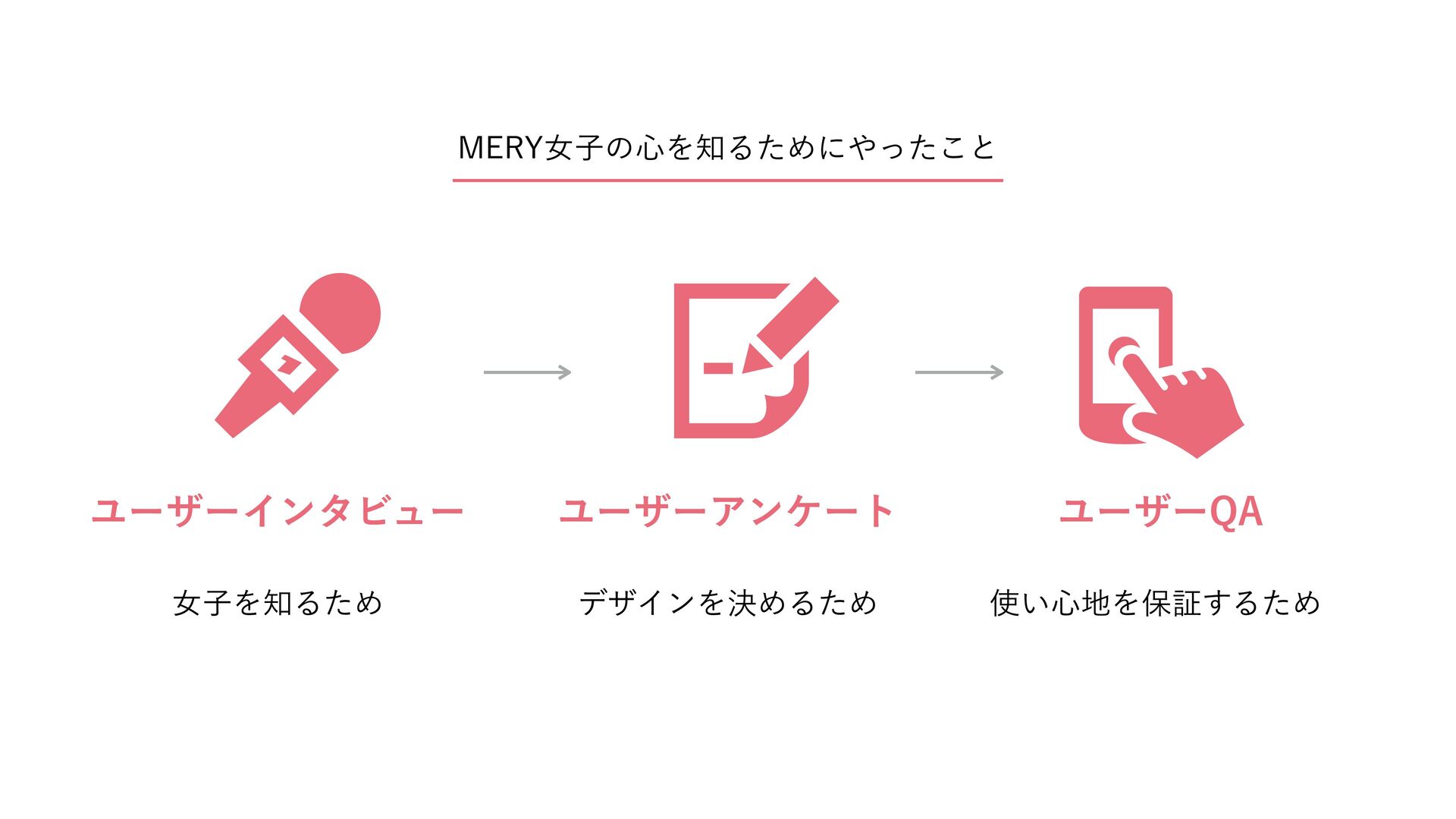 MERY女子の心を知るためにやったこと

ユーザーインタビュー

女子を知るため

ユーザーアンケート

デザインを決めるため

ユーザーQA

使い心地を保証するため